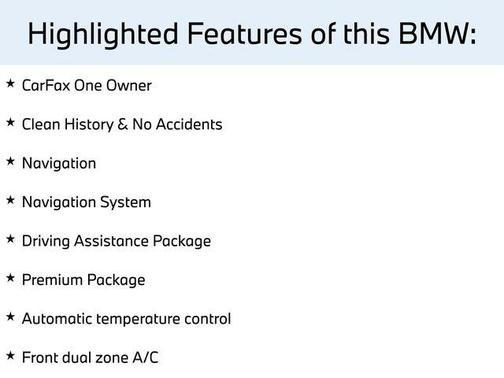 Highlighted Features of this BMW:

★ CarFax One Owner

★ Clean History & No Accidents

★ Navigation

★ Navigation System

★ Driving Assistance Package

★ Premium Package

★ Automatic temperature control

★ Front dual zone A/C